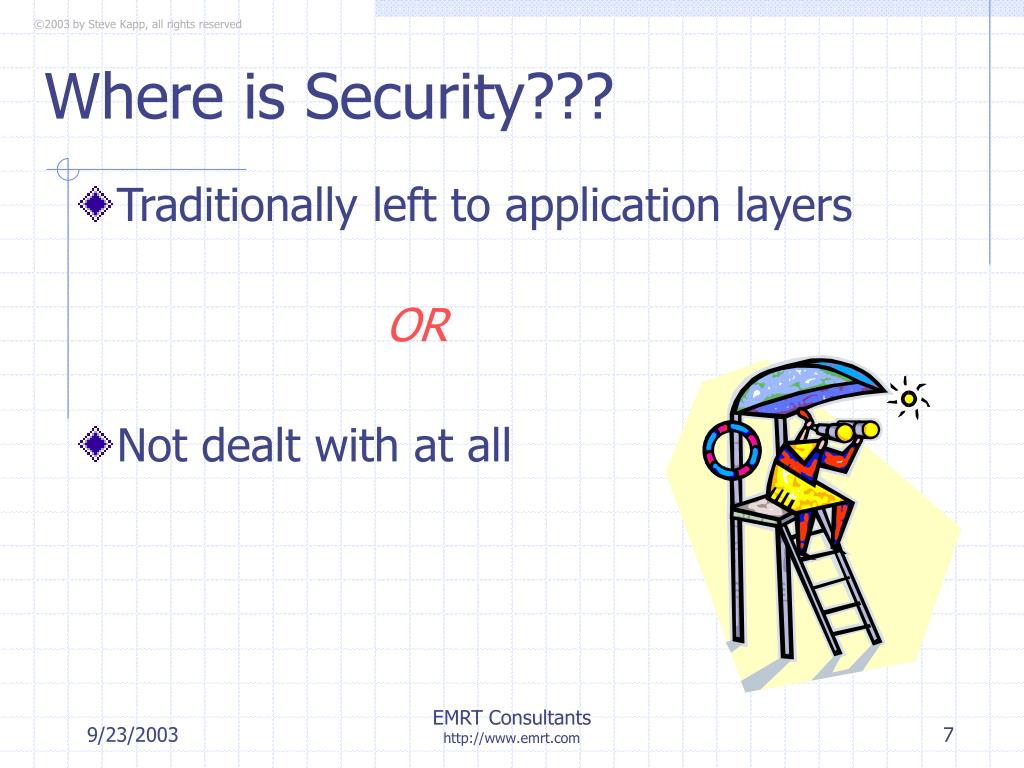 ©2003 by Steve Kapp, all rights reserved

Where is Security???

Traditionally left to application layers

OR

Not dealt with at all

9/23/2003

EMRT Consultants
http://www.emrt.com

7